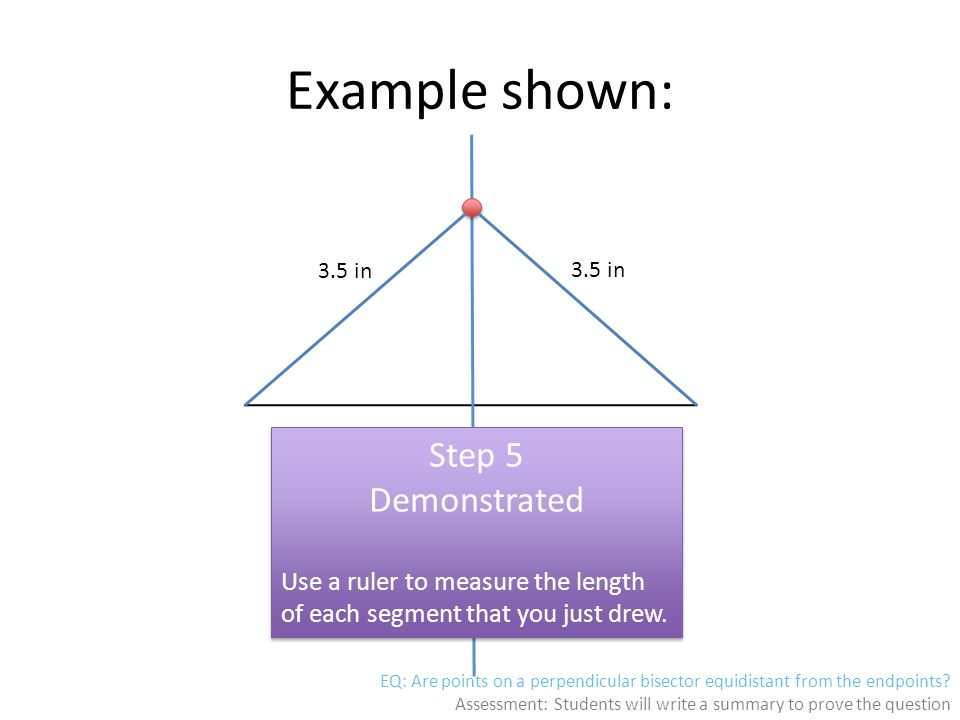 Example shown:

3.5 in

3.5 in

Step 5
Demonstrated

Use a ruler to measure the length of each segment that you just drew.

EQ: Are points on a perpendicular bisector equidistant from the endpoints?
Assessment: Students will write a summary to prove the question